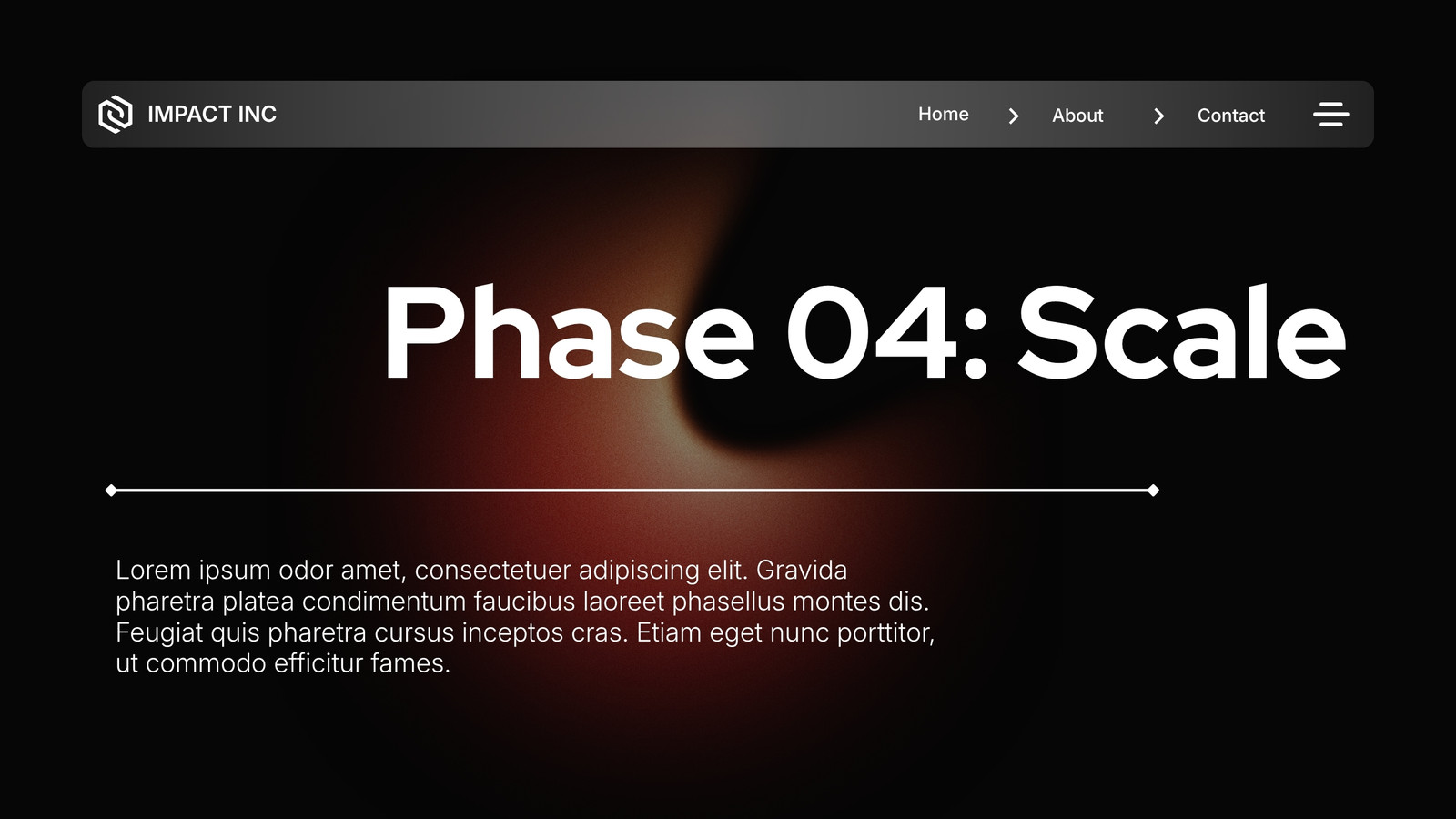 IMPACT INC

Home > About > Contact

Phase 04: Scale

Lorem ipsum odor amet, consectetuer adipiscing elit. Gravida pharetra platea condimentum faucibus laoreet phasellus montes dis. Feugiat quis pharetra cursus inceptos cras. Etiam eget nunc porttitor, ut commodo efficitur fames.